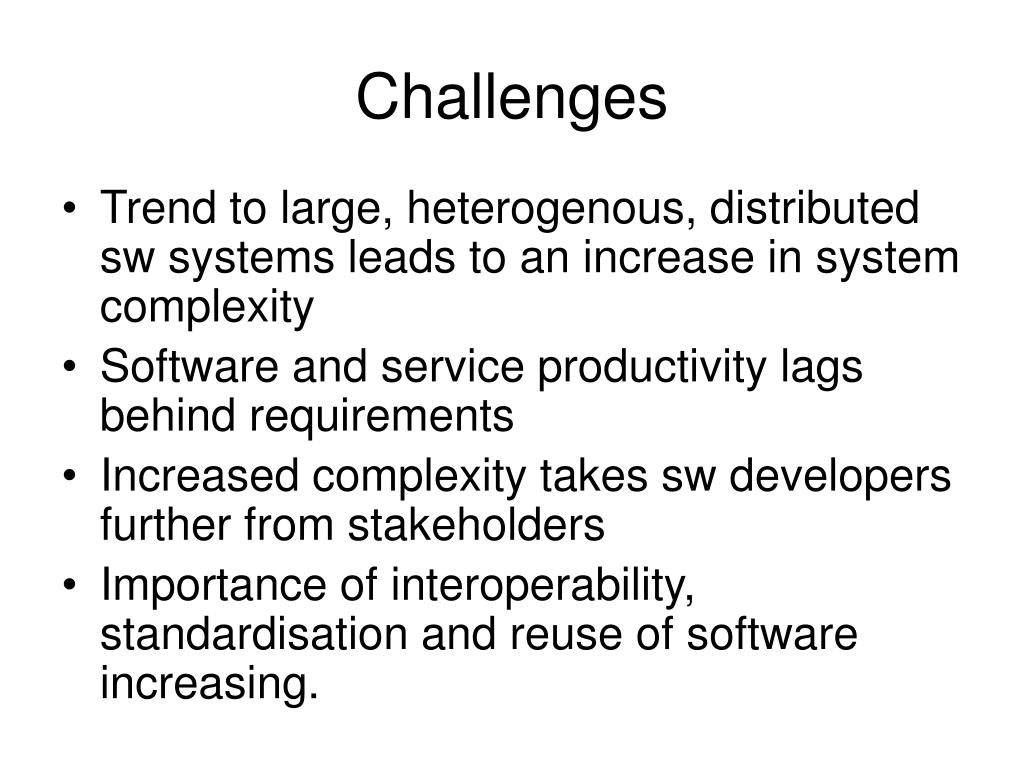 Challenges

• Trend to large, heterogenous, distributed sw systems leads to an increase in system complexity
• Software and service productivity lags behind requirements
• Increased complexity takes sw developers further from stakeholders
• Importance of interoperability, standardisation and reuse of software increasing.